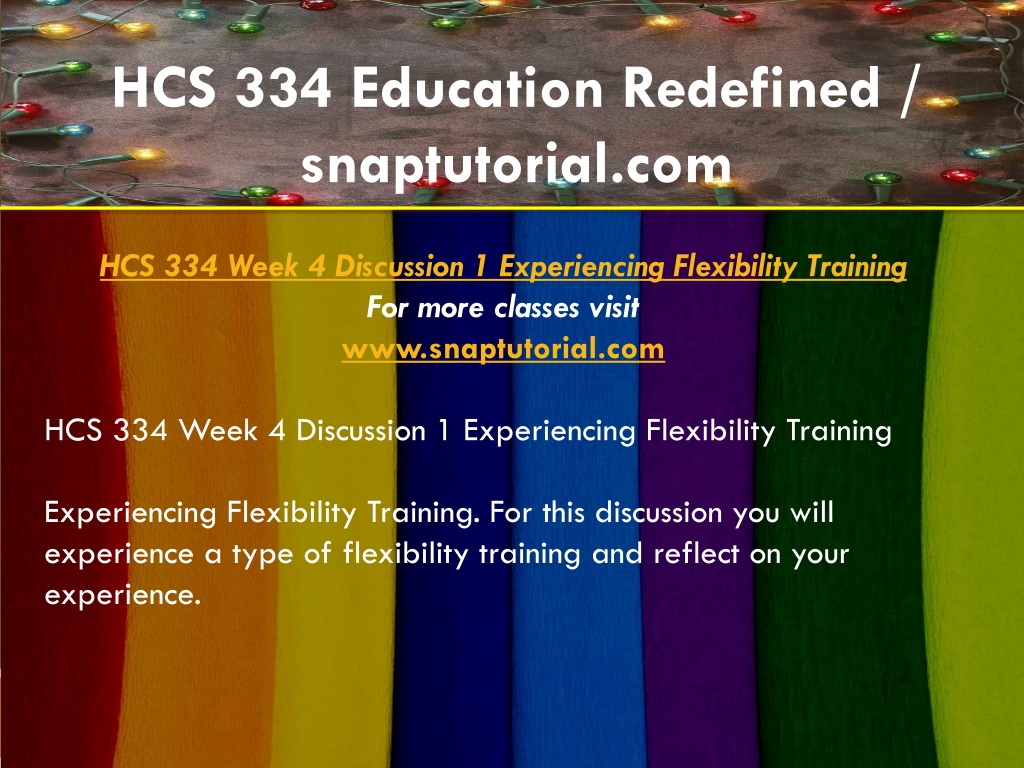 HCS 334 Education Redefined / snaptutorial.com

HCS 334 Week 4 Discussion 1 Experiencing Flexibility Training
For more classes visit
www.snaptutorial.com

HCS 334 Week 4 Discussion 1 Experiencing Flexibility Training

Experiencing Flexibility Training. For this discussion you will experience a type of flexibility training and reflect on your experience.